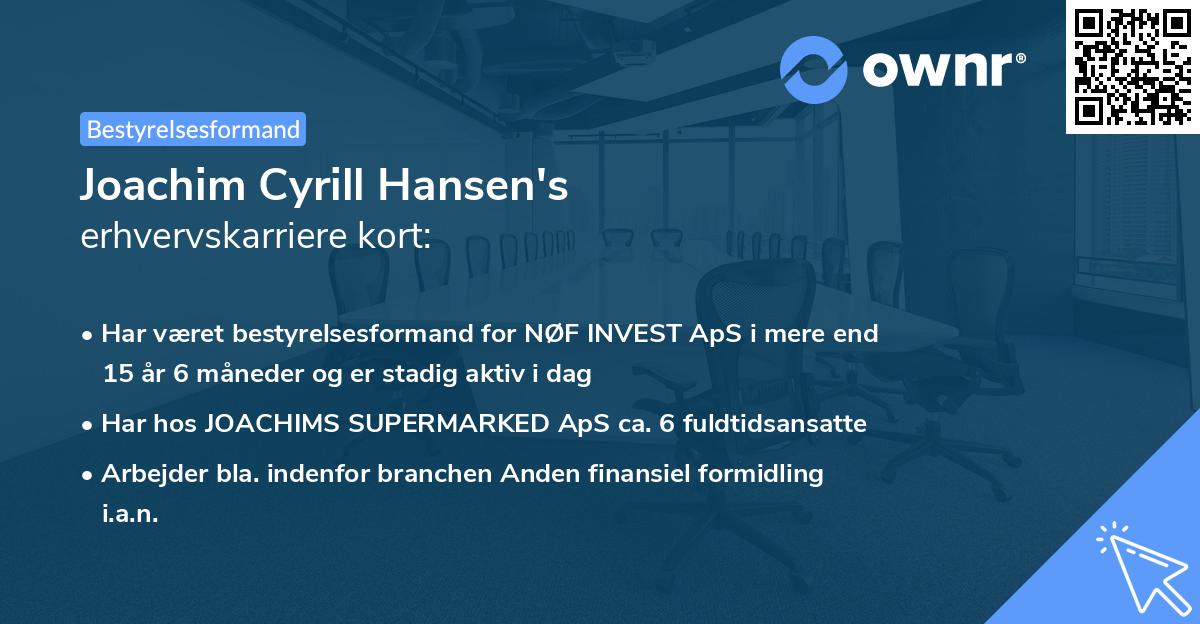 ownr®

Bestyrelsesformand

Joachim Cyrill Hansen's
erhvervskarriere kort:

• Har været bestyrelsesformand for NØF INVEST ApS i mere end 15 år 6 måneder og er stadig aktiv i dag
• Har hos JOACHIMS SUPERMARKED ApS ca. 6 fuldtidsansatte
• Arbejder bla. indenfor branchen Anden finansiel formidling i.a.n.